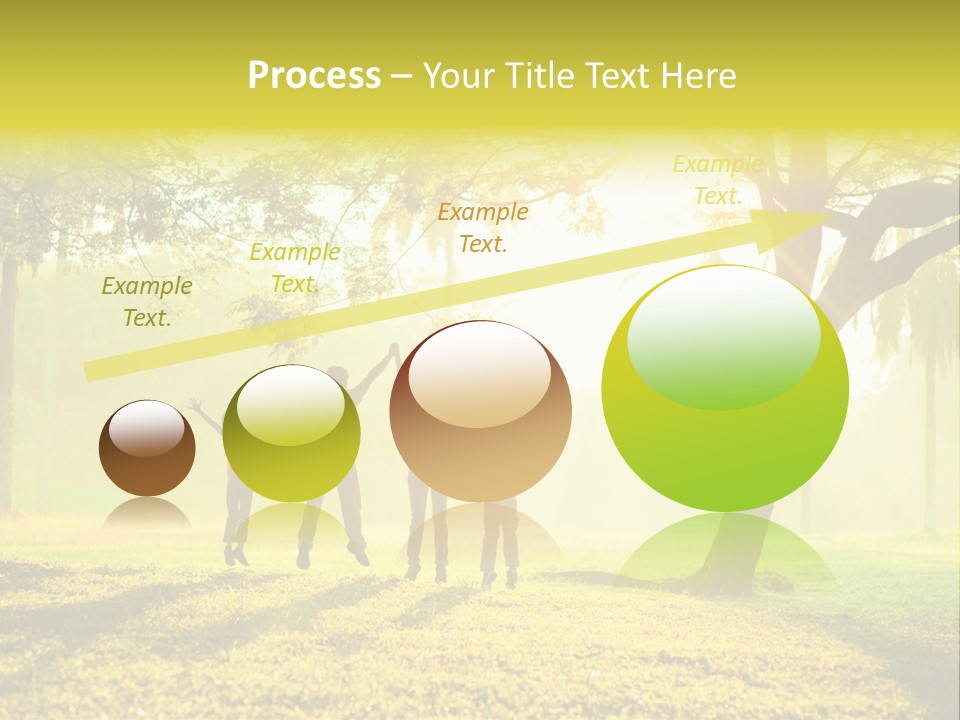 Process – Your Title Text Here

Example Text.

Example Text.

Example Text.

Example Text.